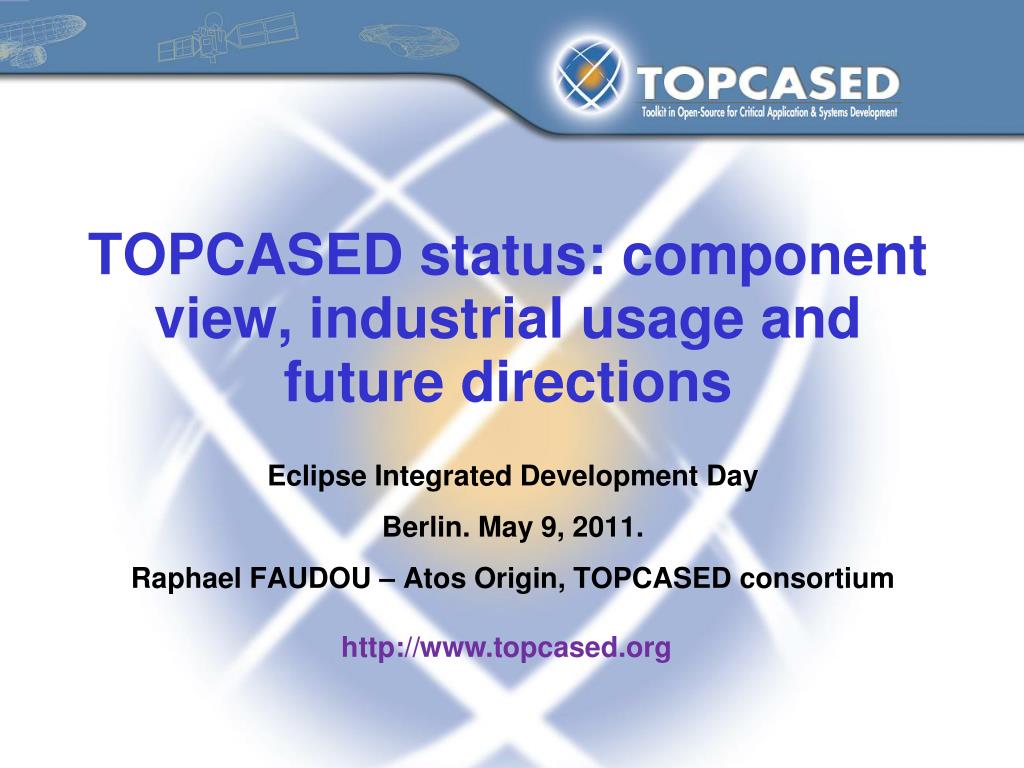 TOPCASED
Toolkit in Open-Source for Critical Application & Systems Development

TOPCASED status: component view, industrial usage and future directions

Eclipse Integrated Development Day

Berlin. May 9, 2011.

Raphael FAUDOU – Atos Origin, TOPCASED consortium

http://www.topcased.org